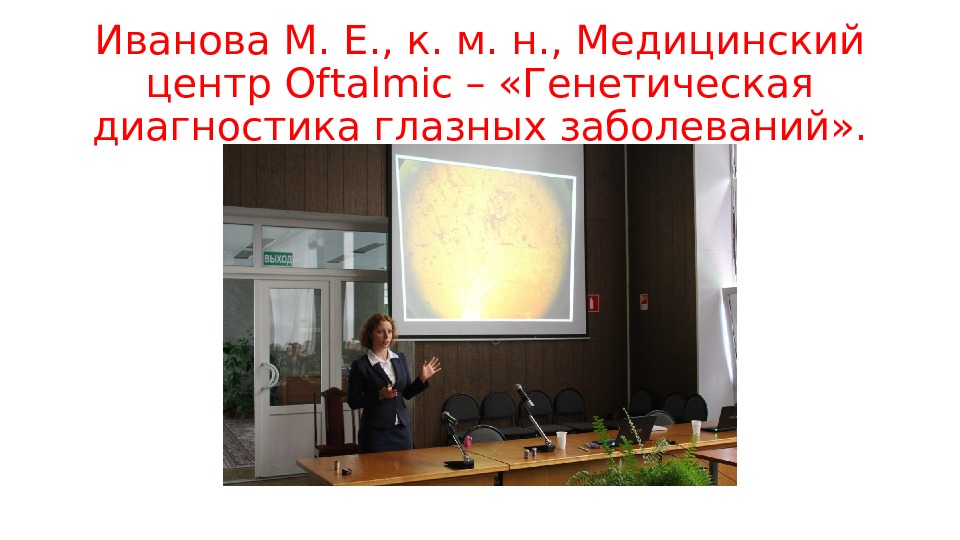 Иванова М. Е., к. м. н., Медицинский центр Oftalmic – «Генетическая диагностика глазных заболеваний».

ВЫХОД